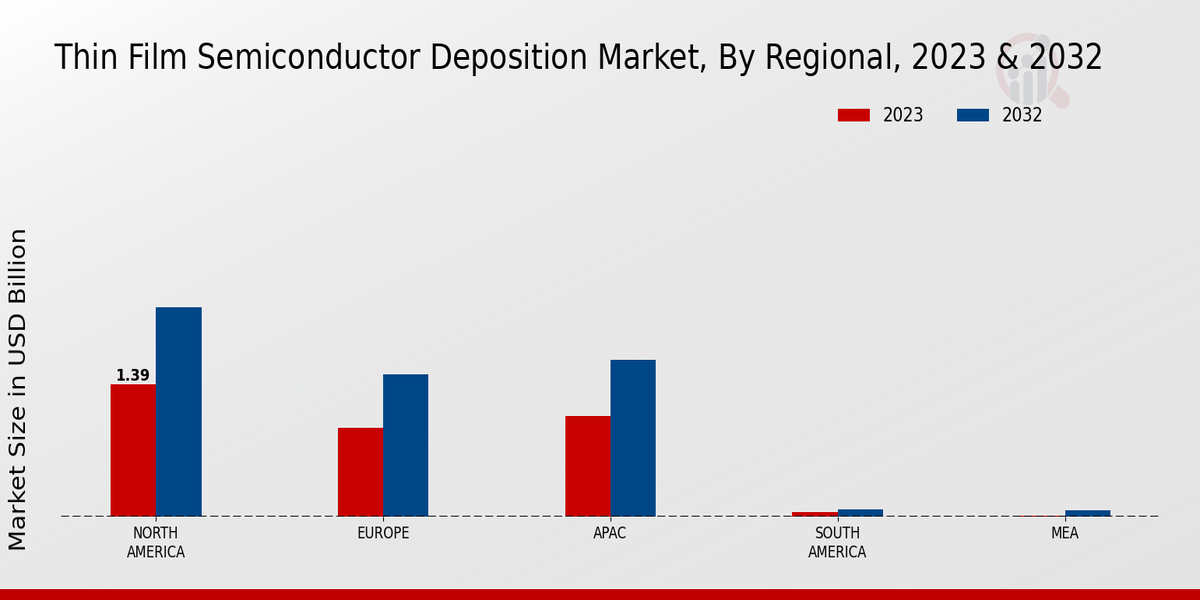 Thin Film Semiconductor Deposition Market, By Regional, 2023 & 2032

2023
2032

Market Size in USD Billion

1.39

NORTH AMERICA
EUROPE
APAC
SOUTH AMERICA
MEA